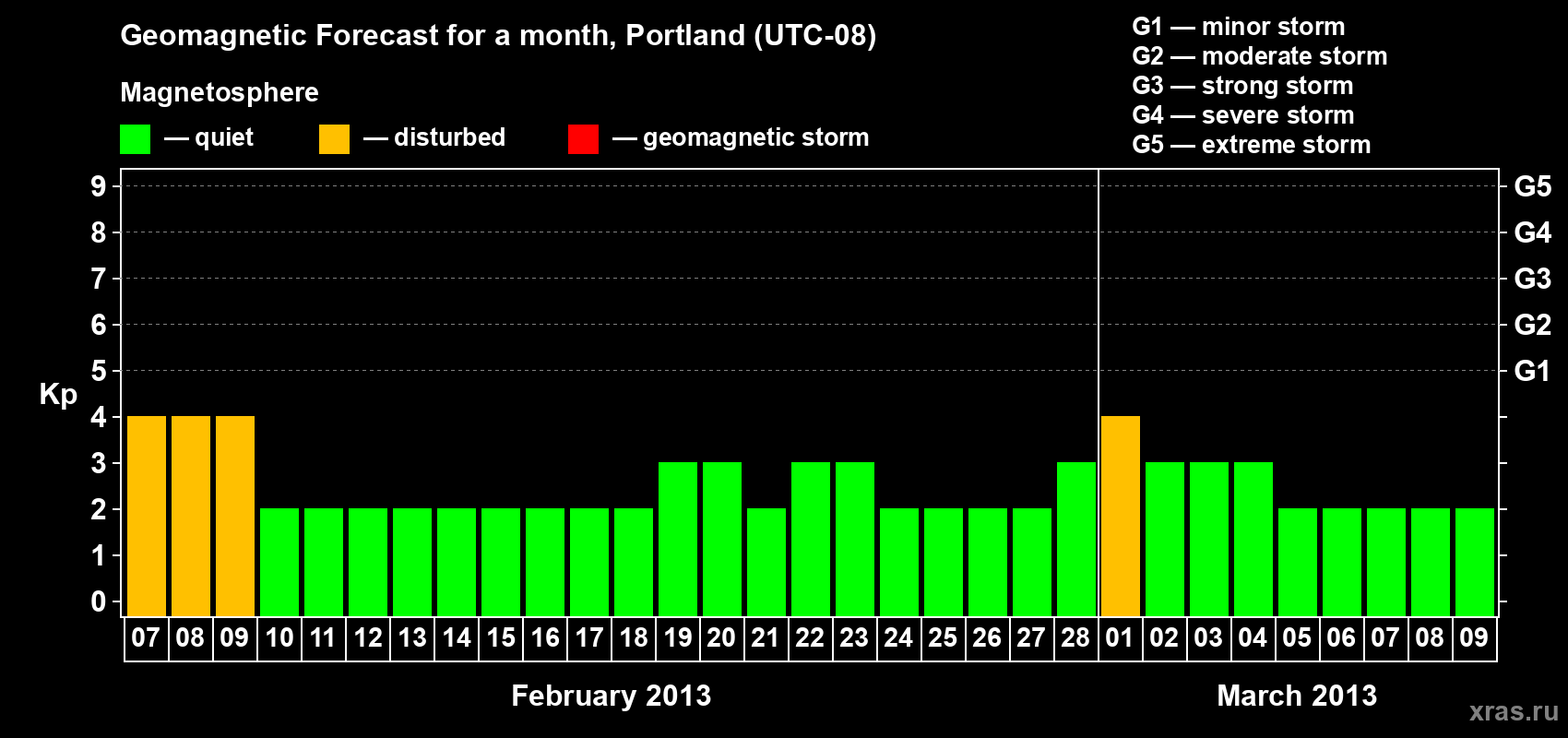 Geomagnetic Forecast for a month, Portland (UTC-08)

Magnetosphere

— quiet — disturbed — geomagnetic storm

G1 — minor storm
G2 — moderate storm
G3 — strong storm
G4 — severe storm
G5 — extreme storm

Kp

9
8
7
6
5
4
3
2
1
0

G5
G4
G3
G2
G1

07 08 09 10 11 12 13 14 15 16 17 18 19 20 21 22 23 24 25 26 27 28 01 02 03 04 05 06 07 08 09

February 2013

March 2013

xras.ru